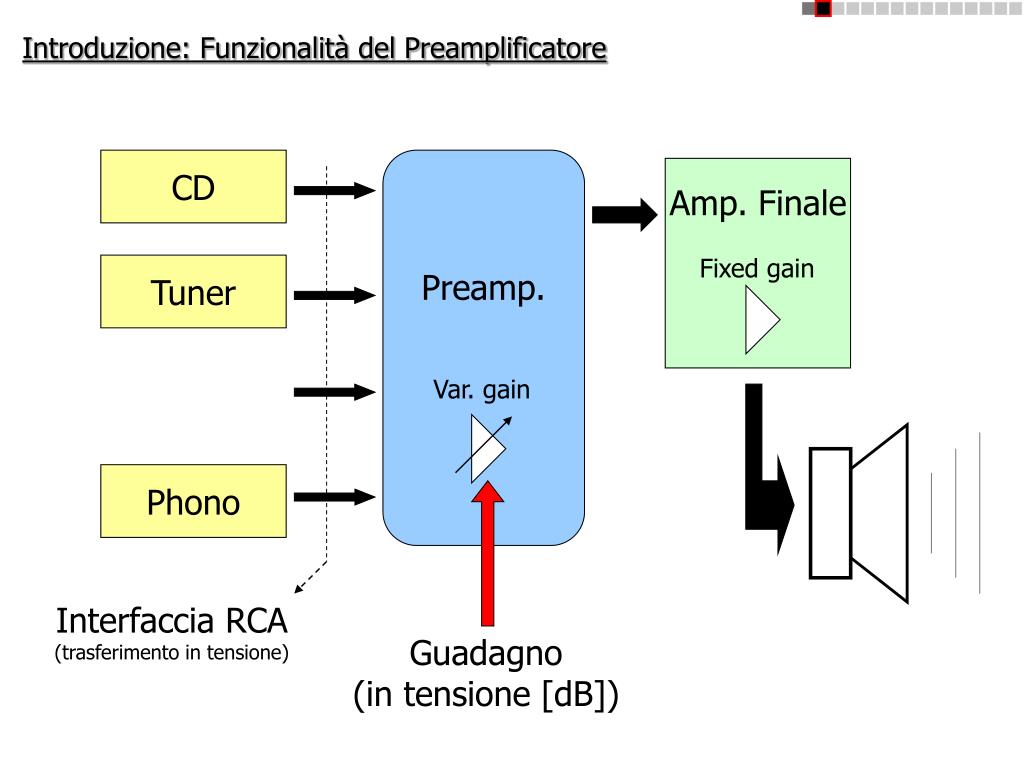 Introduzione: Funzionalità del Preamplificatore

CD

Tuner

Phono

Preamp.

Var. gain

Amp. Finale

Fixed gain

Interfaccia RCA
(trasferimento in tensione)

Guadagno
(in tensione [dB])